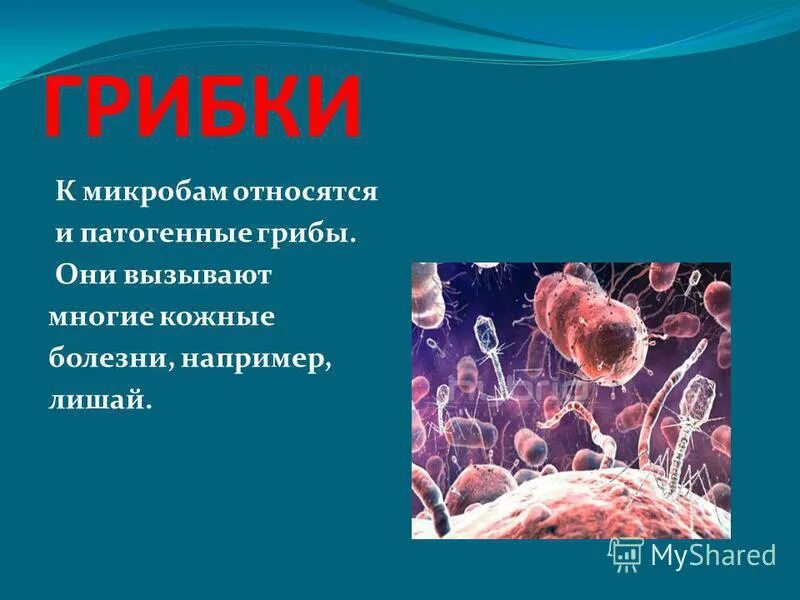 ГРИБКИ

К микробам относятся и патогенные грибы. Они вызывают многие кожные болезни, например, лишай.

MyShared